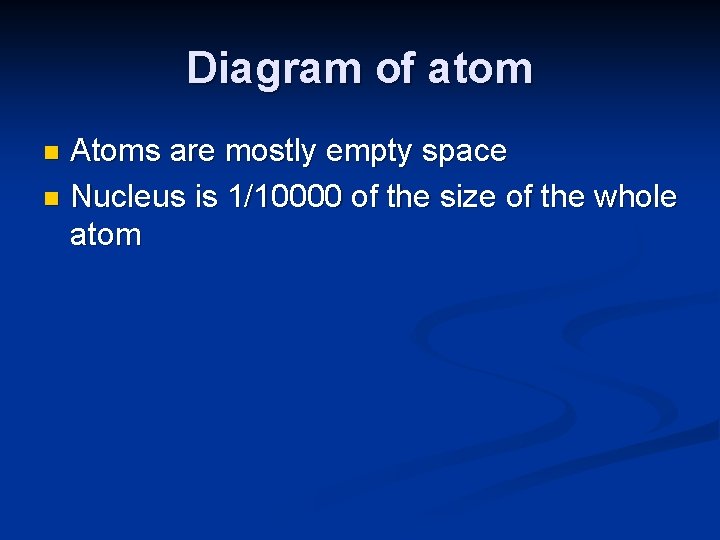 Diagram of atom

- Atoms are mostly empty space
- Nucleus is 1/10000 of the size of the whole atom